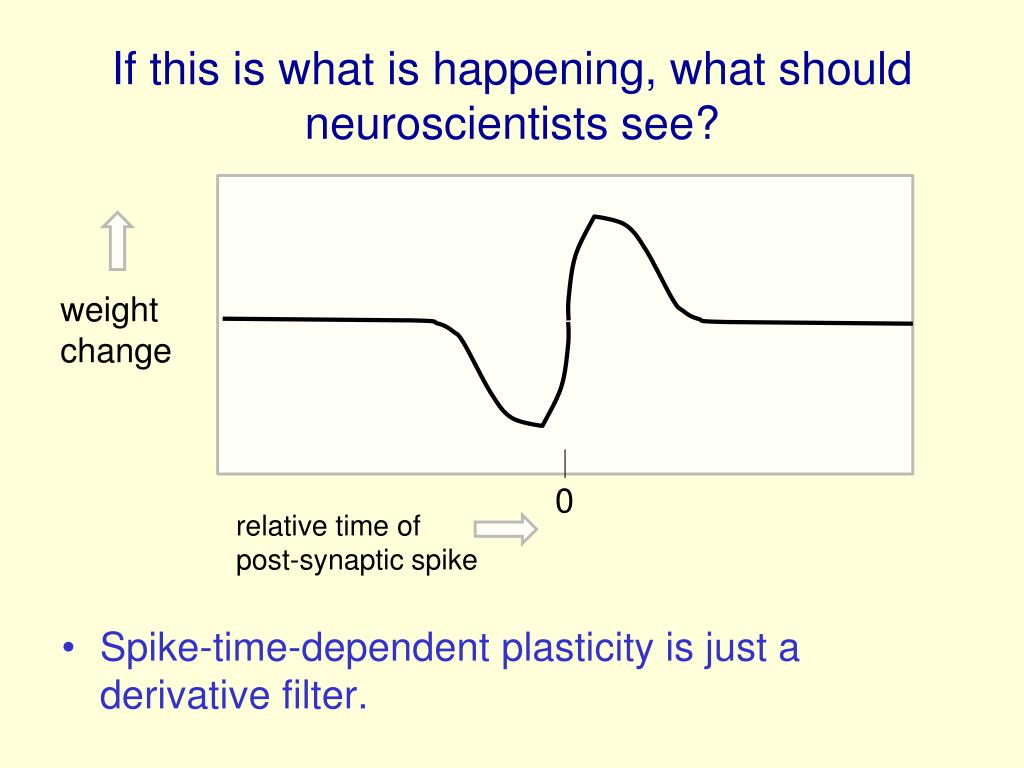 If this is what is happening, what should neuroscientists see?

weight change

0

relative time of post-synaptic spike

• Spike-time-dependent plasticity is just a derivative filter.